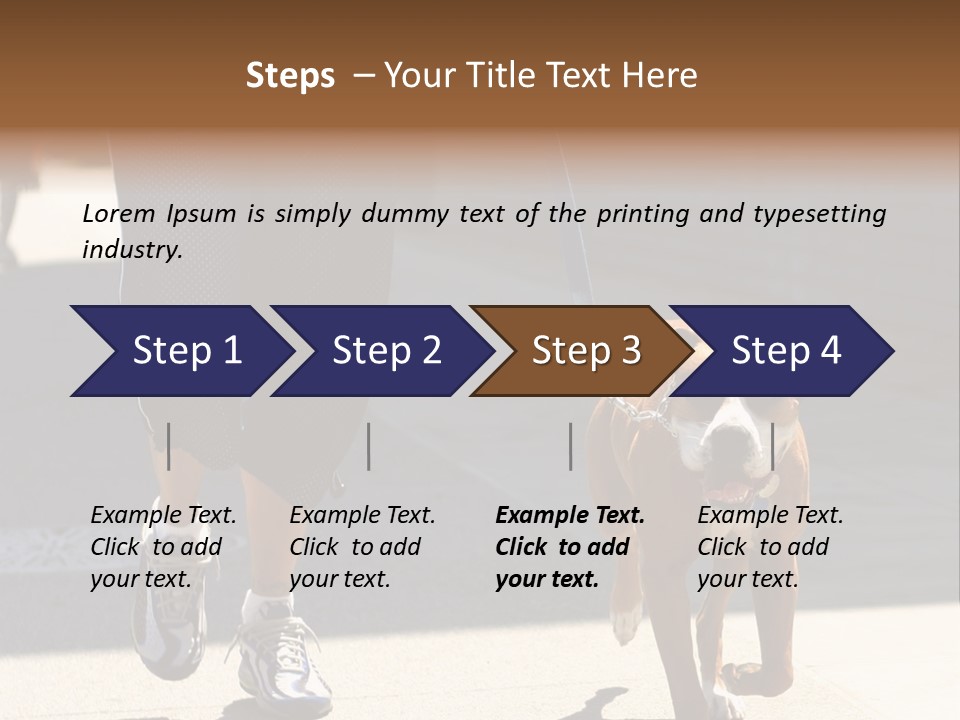 Steps – Your Title Text Here

Lorem Ipsum is simply dummy text of the printing and typesetting industry.

Step 1

Step 2

Step 3

Step 4

Example Text. Click to add your text.

Example Text. Click to add your text.

Example Text. Click to add your text.

Example Text. Click to add your text.